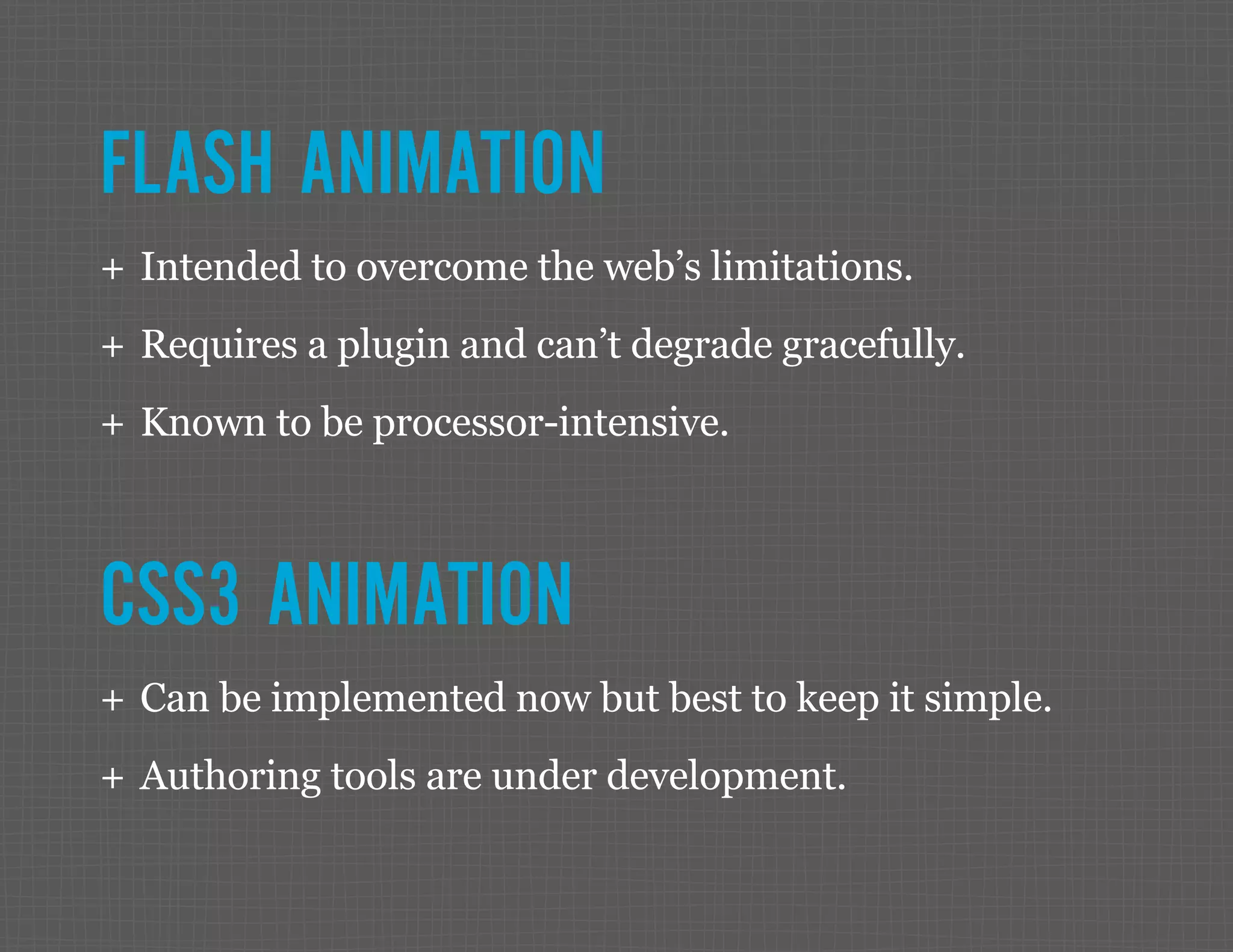 FLASH ANIMATION

+ Intended to overcome the web’s limitations.

+ Requires a plugin and can’t degrade gracefully.

+ Known to be processor-intensive.

CSS3 ANIMATION

+ Can be implemented now but best to keep it simple.

+ Authoring tools are under development.